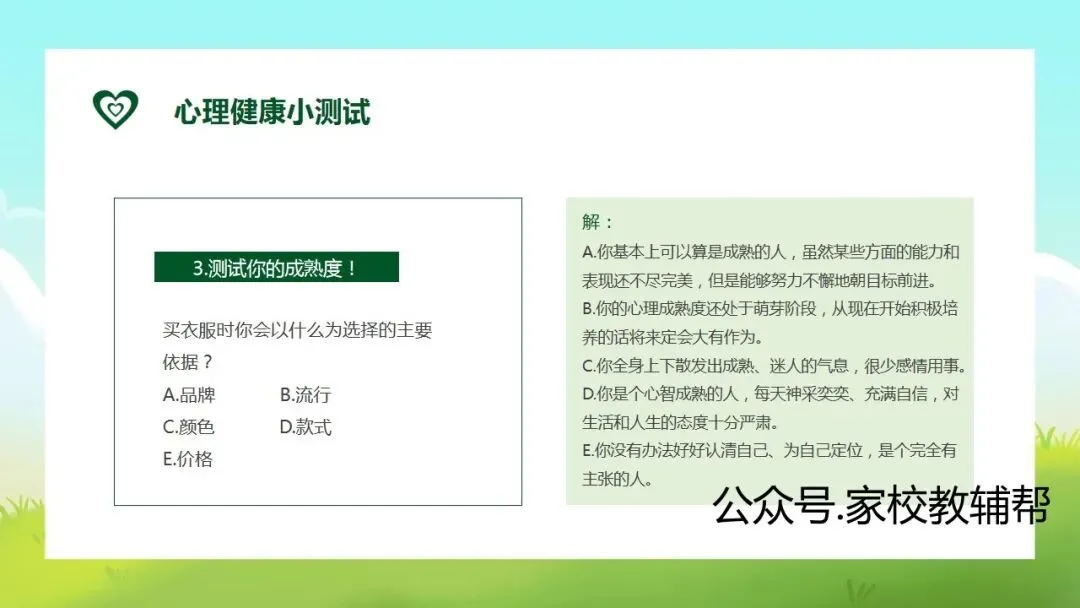 心理健康小测试

3.测试你的成熟度！

买衣服时你会以什么为选择的主要依据？

A.品牌　　B.流行
C.颜色　　D.款式
E.价格

解：
A.你基本上可以算是成熟的人，虽然某些方面的能力和表现还不尽完美，但是能够努力不懈地朝目标前进。
B.你的心理成熟度还处于萌芽阶段，从现在开始积极培养的话将来定会大有作为。
C.你全身上下散发出成熟、迷人的气息，很少感情用事。
D.你是个心智成熟的人，每天神采奕奕、充满自信，对生活和人生的态度十分严肃。
E.你没有办法好好认清自己、为自己定位，是个完全有主张的人。

公众号.家校教辅帮